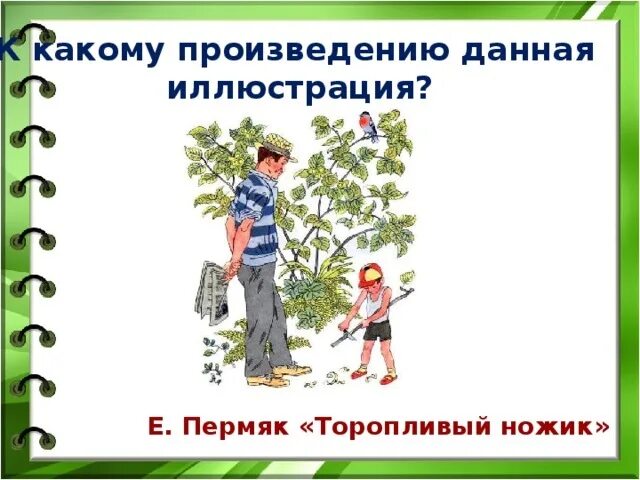 К какому произведению данная иллюстрация?

Е. Пермяк «Торопливый ножик»